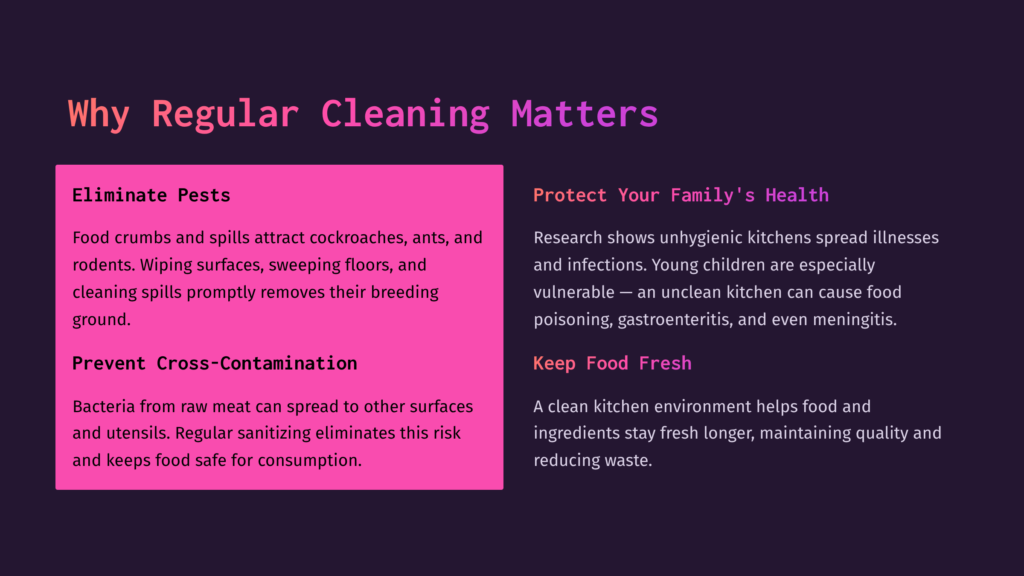 Why Regular Cleaning Matters

Eliminate Pests

Food crumbs and spills attract cockroaches, ants, and rodents. Wiping surfaces, sweeping floors, and cleaning spills promptly removes their breeding ground.

Prevent Cross-Contamination

Bacteria from raw meat can spread to other surfaces and utensils. Regular sanitizing eliminates this risk and keeps food safe for consumption.

Protect Your Family's Health

Research shows unhygienic kitchens spread illnesses and infections. Young children are especially vulnerable — an unclean kitchen can cause food poisoning, gastroenteritis, and even meningitis.

Keep Food Fresh

A clean kitchen environment helps food and ingredients stay fresh longer, maintaining quality and reducing waste.